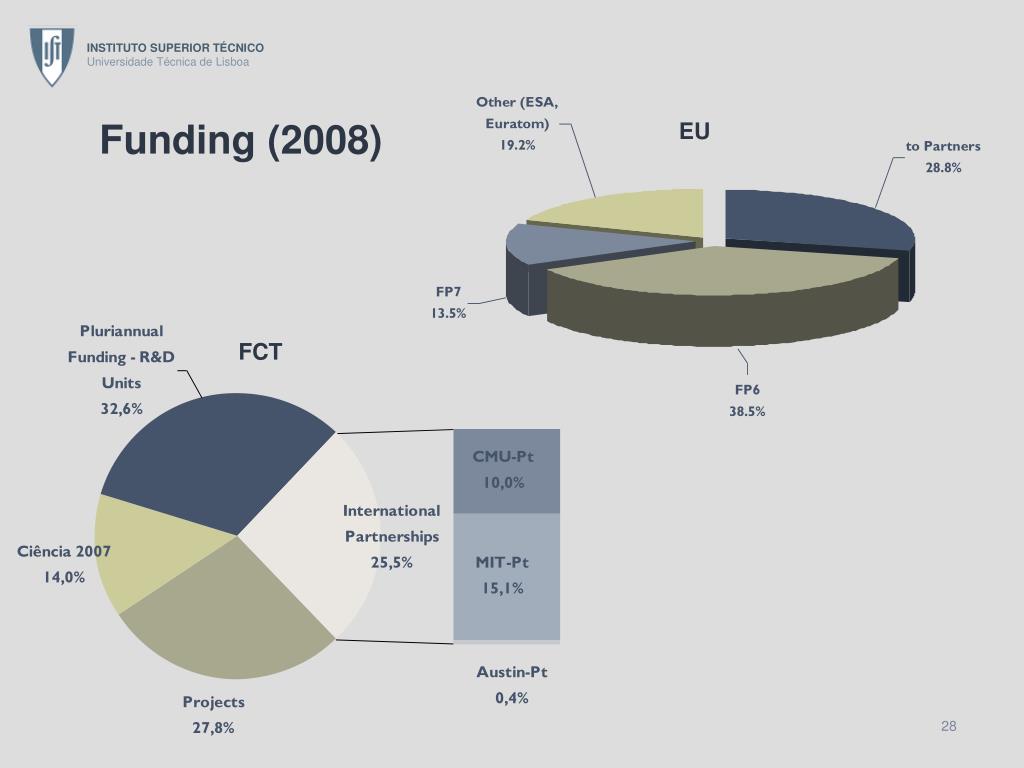 INSTITUTO SUPERIOR TÉCNICO
Universidade Técnica de Lisboa

Funding (2008)

EU

Other (ESA, Euratom) 19.2%

to Partners 28.8%

FP7 13.5%

FP6 38.5%

FCT

Pluriannual Funding - R&D Units 32,6%

Ciência 2007 14,0%

Projects 27,8%

International Partnerships 25,5%

CMU-Pt 10,0%

MIT-Pt 15,1%

Austin-Pt 0,4%

28